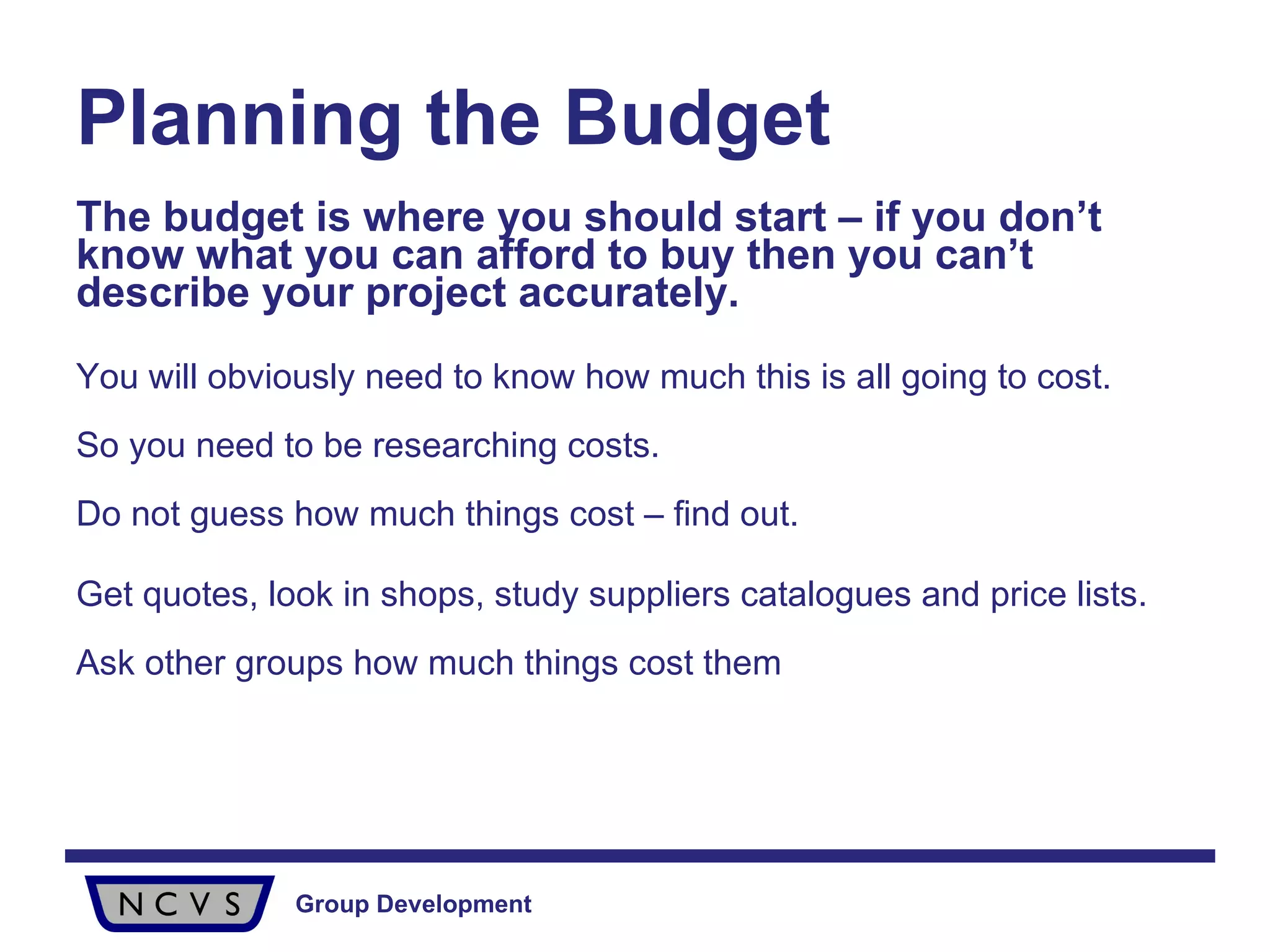 Planning the Budget

The budget is where you should start – if you don’t know what you can afford to buy then you can’t describe your project accurately.

You will obviously need to know how much this is all going to cost.

So you need to be researching costs.

Do not guess how much things cost – find out.

Get quotes, look in shops, study suppliers catalogues and price lists.

Ask other groups how much things cost them

NCVS

Group Development